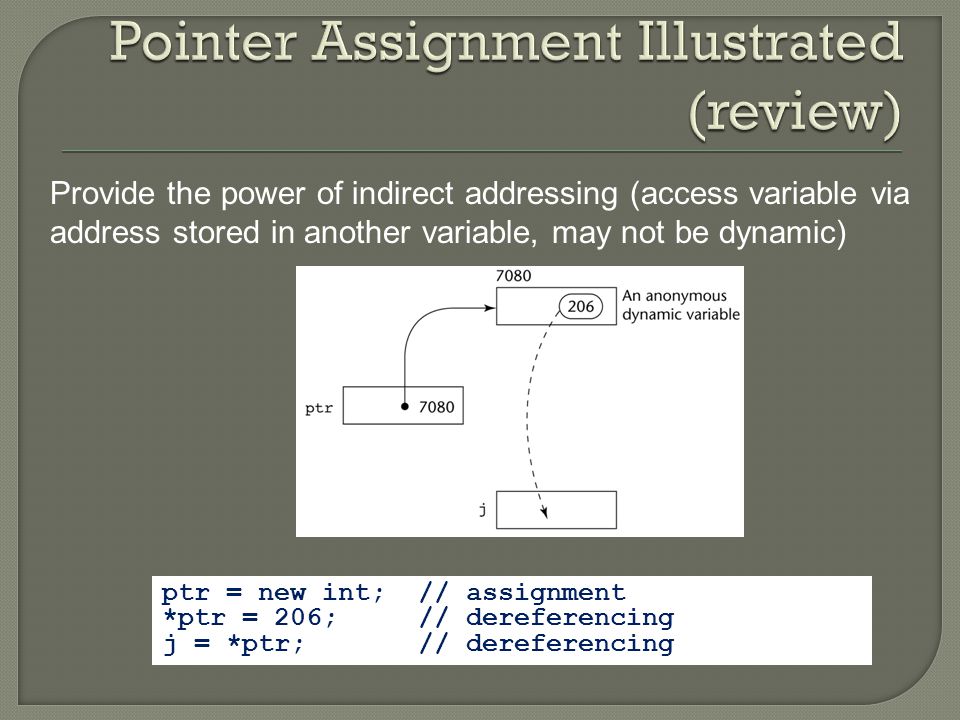 Pointer Assignment Illustrated (review)

Provide the power of indirect addressing (access variable via address stored in another variable, may not be dynamic)

7080

206

An anonymous dynamic variable

ptr

7080

j

ptr = new int;   // assignment
*ptr = 206;      // dereferencing
j = *ptr;        // dereferencing